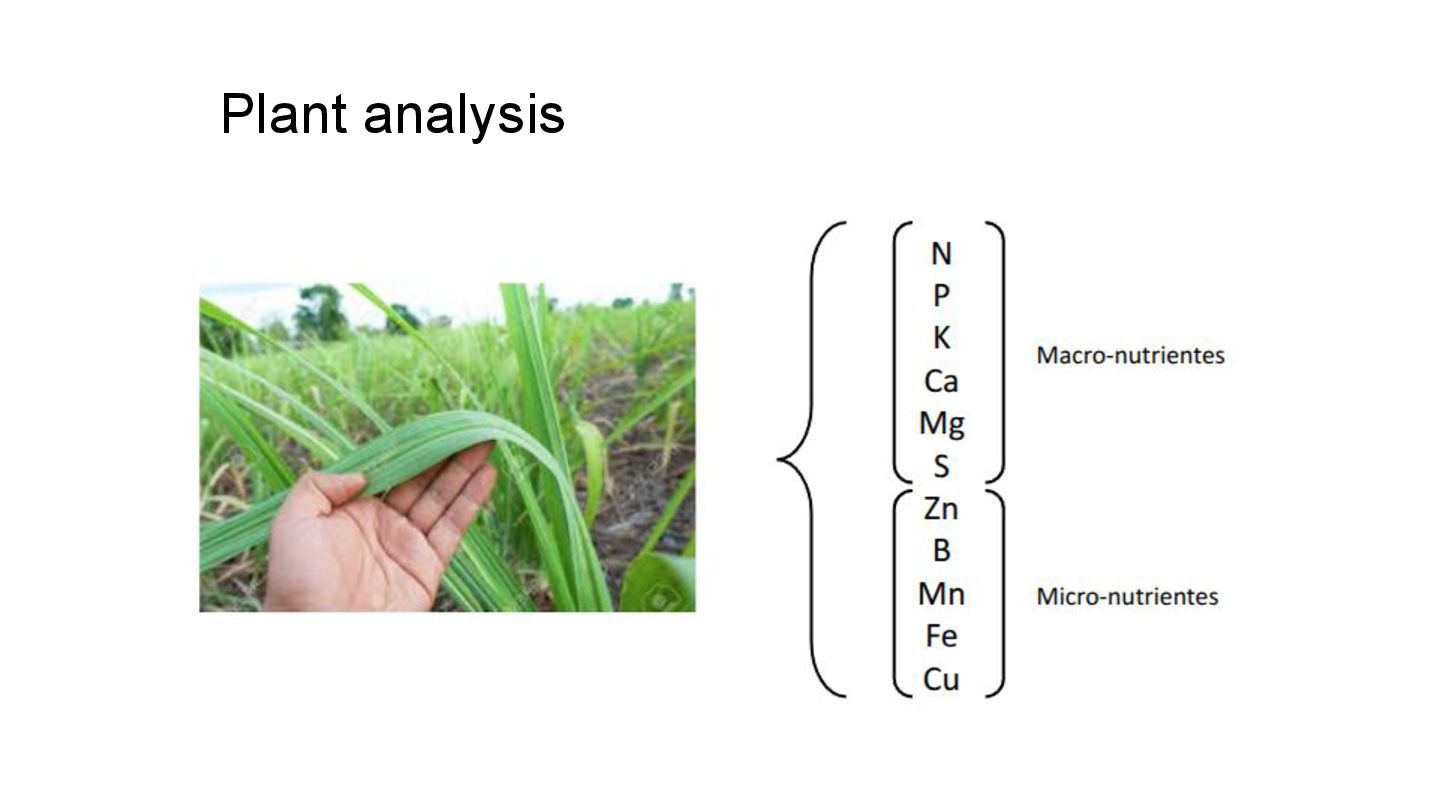 Plant analysis

N
P
K
Ca
Mg
S

Macro-nutrientes

Zn
B
Mn
Fe
Cu

Micro-nutrientes